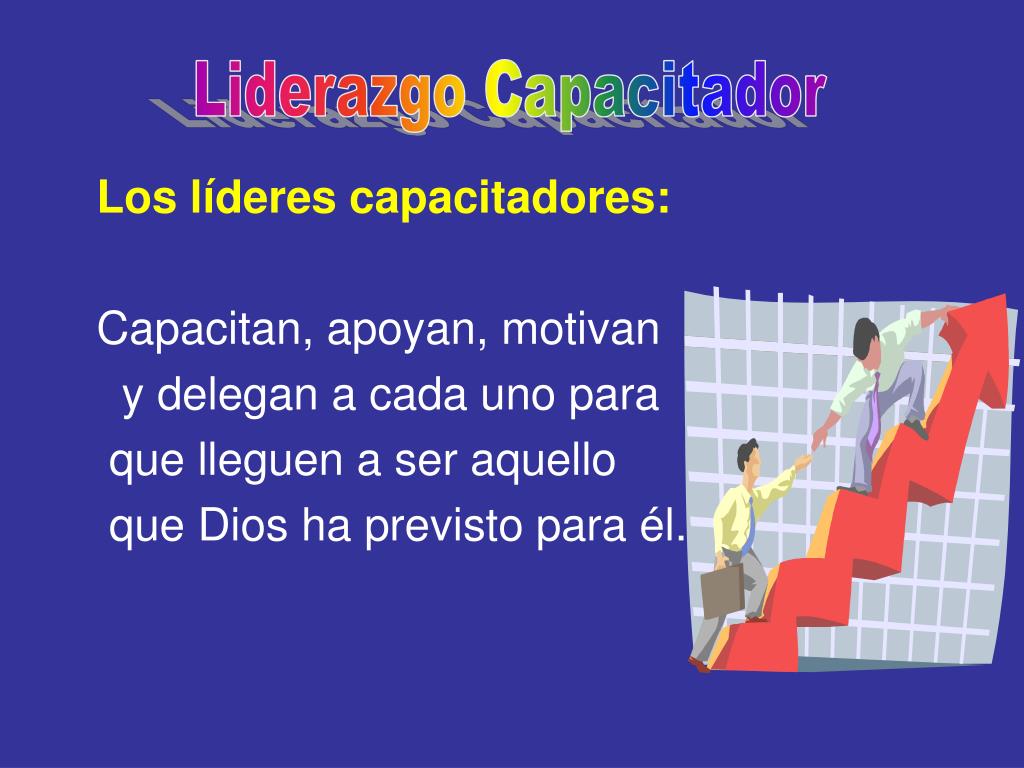 Liderazgo Capacitador

Los líderes capacitadores:

Capacitan, apoyan, motivan y delegan a cada uno para que lleguen a ser aquello que Dios ha previsto para él.